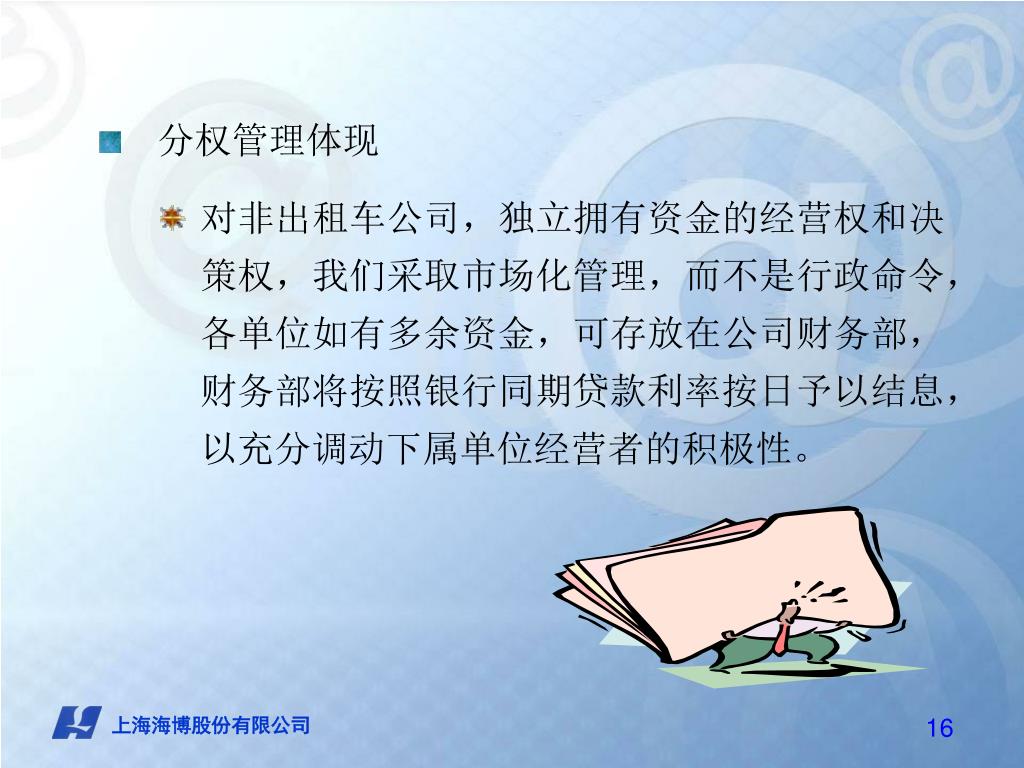 分权管理体现

对非出租车公司，独立拥有资金的经营权和决策权，我们采取市场化管理，而不是行政命令，各单位如有多余资金，可存放在公司财务部，财务部将按照银行同期贷款利率按日予以结息，以充分调动下属单位经营者的积极性。

上海海博股份有限公司

16